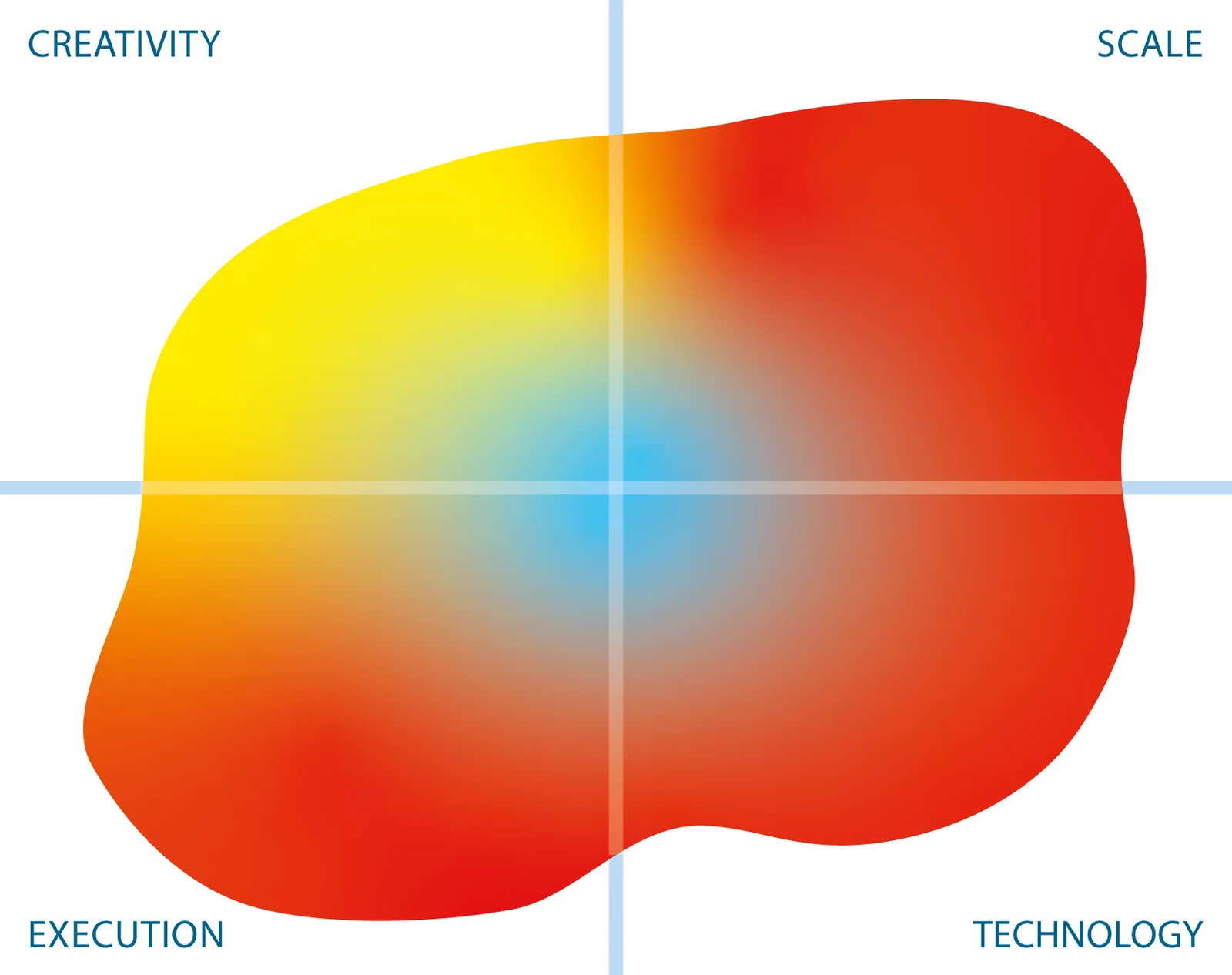 CREATIVITY

SCALE

EXECUTION

TECHNOLOGY